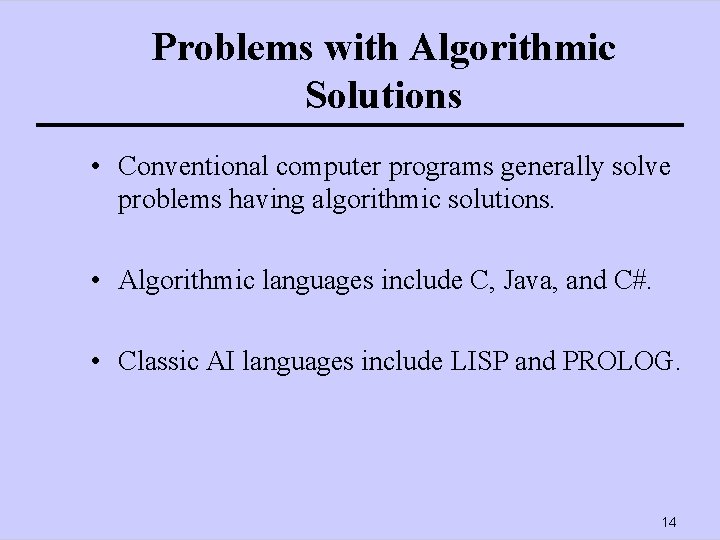 Problems with Algorithmic Solutions

• Conventional computer programs generally solve problems having algorithmic solutions.

• Algorithmic languages include C, Java, and C#.

• Classic AI languages include LISP and PROLOG.

14